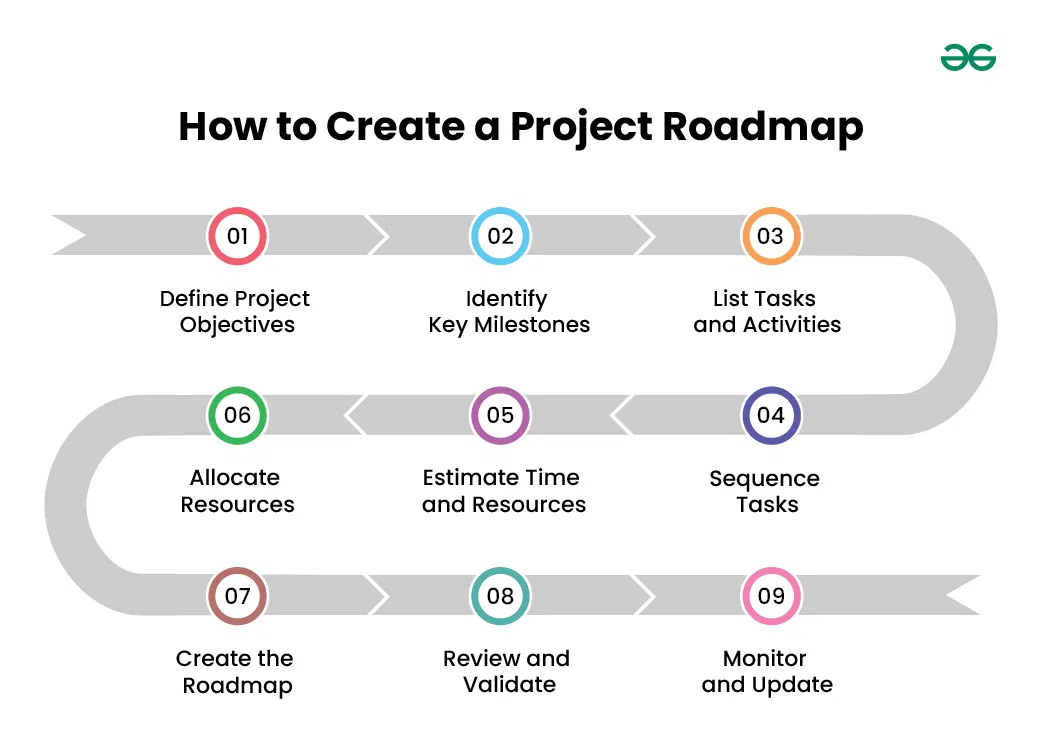 How to Create a Project Roadmap

01
Define Project Objectives

02
Identify Key Milestones

03
List Tasks and Activities

04
Sequence Tasks

05
Estimate Time and Resources

06
Allocate Resources

07
Create the Roadmap

08
Review and Validate

09
Monitor and Update